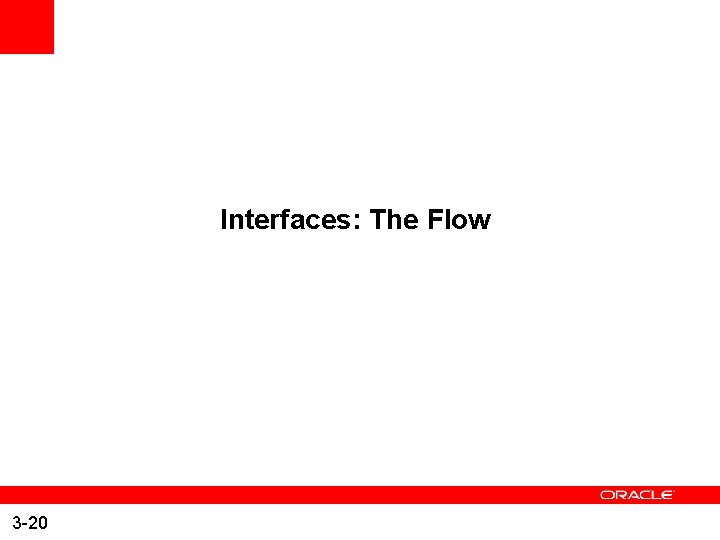 Interfaces: The Flow

ORACLE

3-20